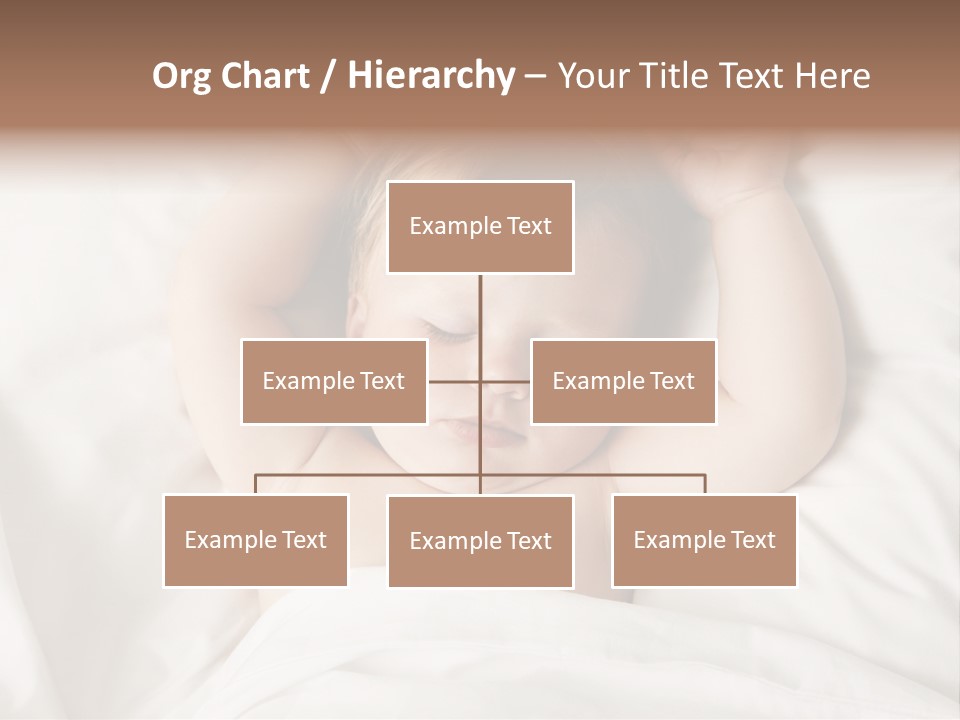 Org Chart / Hierarchy – Your Title Text Here

Example Text

Example Text

Example Text

Example Text

Example Text

Example Text